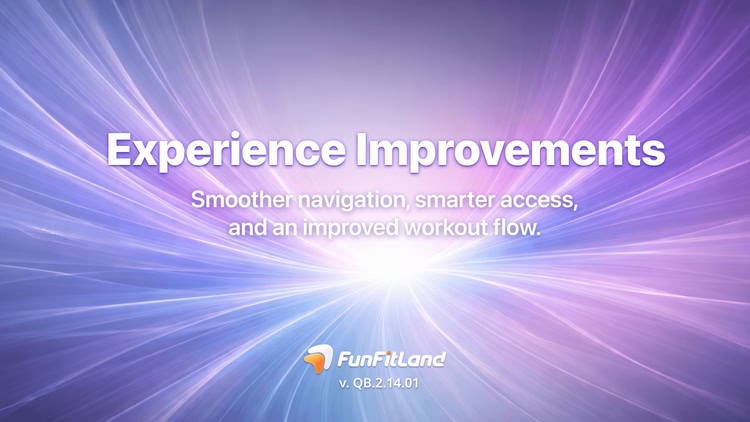 Experience Improvements

Smoother navigation, smarter access, and an improved workout flow.

FunFitLand

v. QB.2.14.01